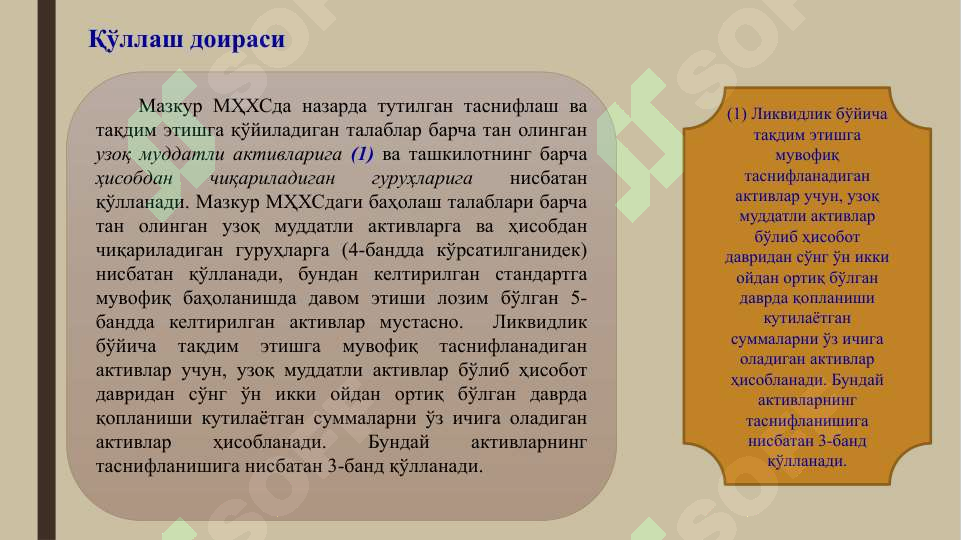 Қўллаш доираси

Мазкур МҲХСда назарда тутилган таснифлаш ва тақдим этишга қўйиладиган талаблар барча тан олинган узоқ муддатли активларига (1) ва ташкилотнинг барча ҳисобдан чиқариладиган гуруҳларига нисбатан қўлланади. Мазкур МҲХСдаги баҳолаш талаблари барча тан олинган узоқ муддатли активларга ва ҳисобдан чиқариладиган гуруҳларга (4-бандда кўрсатилганидек) нисбатан қўлланади, бундан келтирилган стандартга мувофиқ баҳоланишда давом этиши лозим бўлган 5-бандда келтирилган активлар мустасно. Ликвидлик бўйича тақдим этишга мувофиқ таснифланадиган активлар учун, узоқ муддатли активлар бўлиб ҳисобот давридан сўнг ўн икки ойдан ортиқ бўлган даврда қопланиши кутилаётган суммаларни ўз ичига оладиган активлар ҳисобланади. Бундай активларнинг таснифланишига нисбатан 3-банд қўлланади.

(1) Ликвидлик бўйича тақдим этишга мувофиқ таснифланадиган активлар учун, узоқ муддатли активлар бўлиб ҳисобот давридан сўнг ўн икки ойдан ортиқ бўлган даврда қопланиши кутилаётган суммаларни ўз ичига оладиган активлар ҳисобланади. Бундай активларнинг таснифланишига нисбатан 3-банд қўлланади.